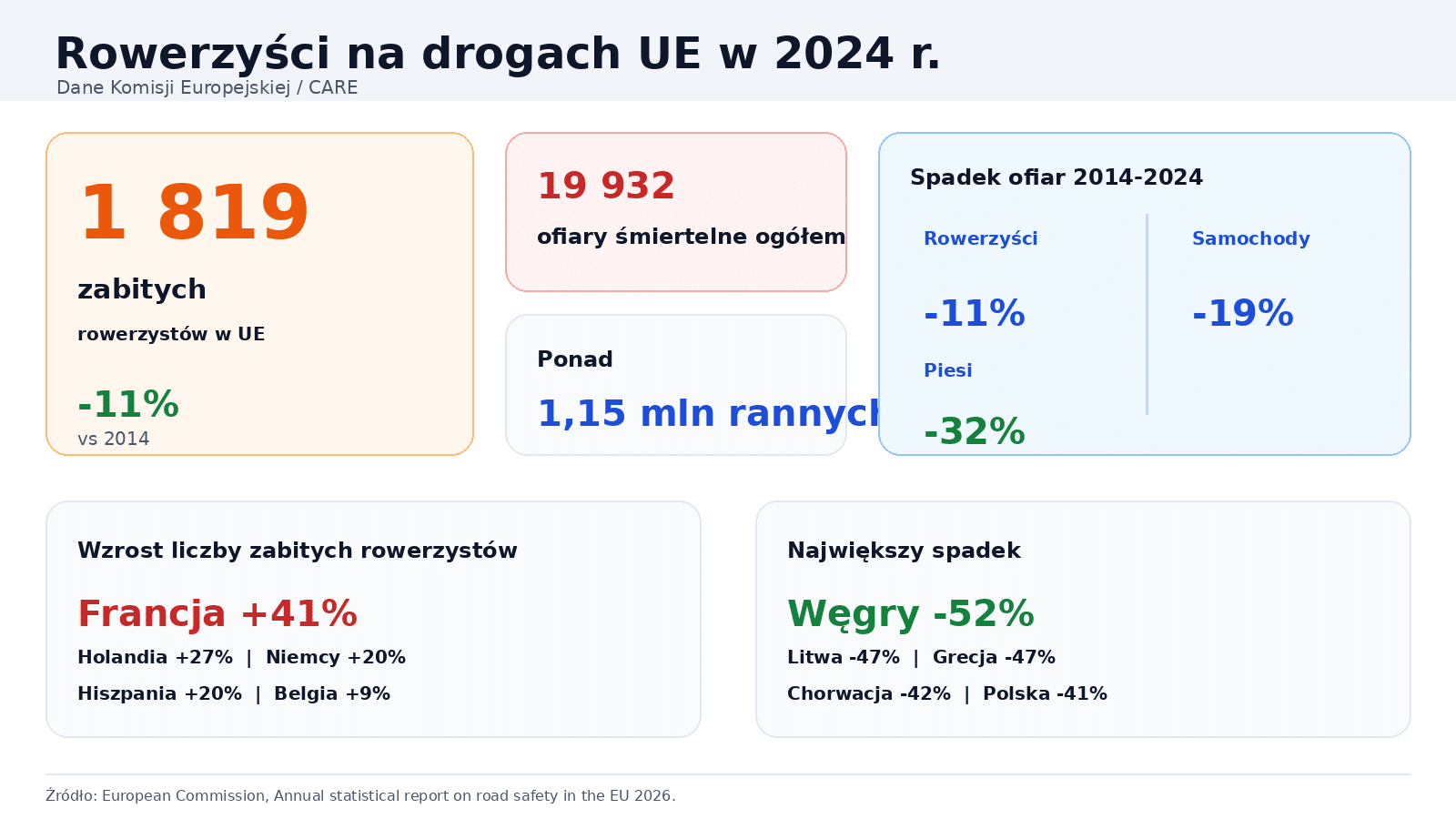 Rowerzyści na drogach UE w 2024 r.
Dane Komisji Europejskiej / CARE

1 819
zabitych
rowerzystów w UE
-11%
vs 2014

19 932
ofiary śmiertelne ogółem

Ponad
1,15 mln rannych

Spadek ofiar 2014-2024

Rowerzyści
-11%

Piesi
-32%

Samochody
-19%

Wzrost liczby zabitych rowerzystów
Francja +41%
Holandia +27% | Niemcy +20%
Hiszpania +20% | Belgia +9%

Największy spadek
Węgry -52%
Litwa -47% | Grecja -47%
Chorwacja -42% | Polska -41%

Źródło: European Commission, Annual statistical report on road safety in the EU 2026.